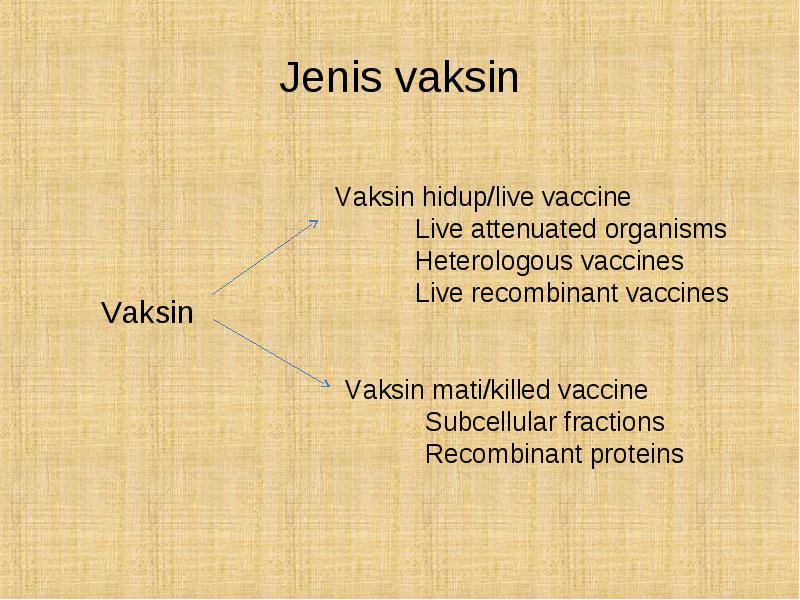 Jenis vaksin

Vaksin

Vaksin hidup/live vaccine
Live attenuated organisms
Heterologous vaccines
Live recombinant vaccines

Vaksin mati/killed vaccine
Subcellular fractions
Recombinant proteins